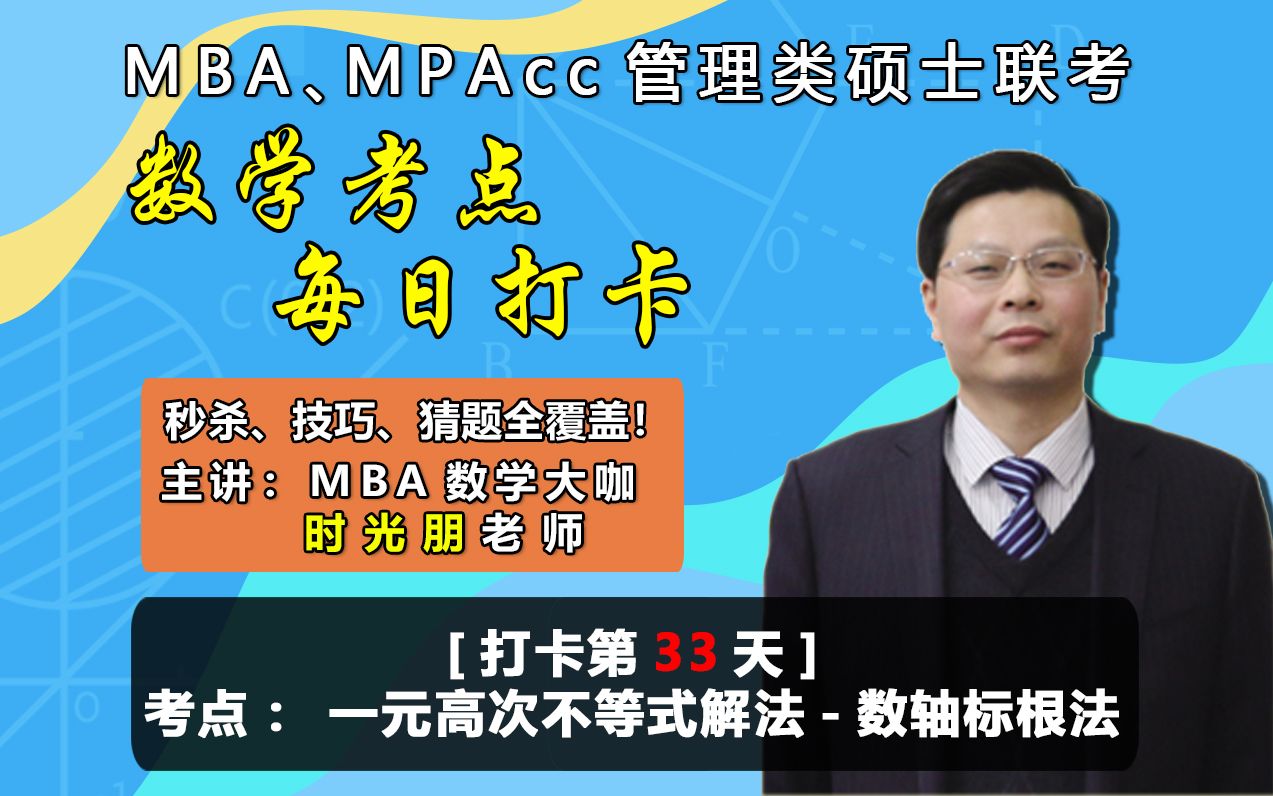 MBA、MPAcc 管理类硕士联考

数学考点
每日打卡

秒杀、技巧、猜题全覆盖!
主讲：MBA 数学大咖
时光朋老师

[ 打卡第 33 天 ]
考点： 一元高次不等式解法 - 数轴标根法